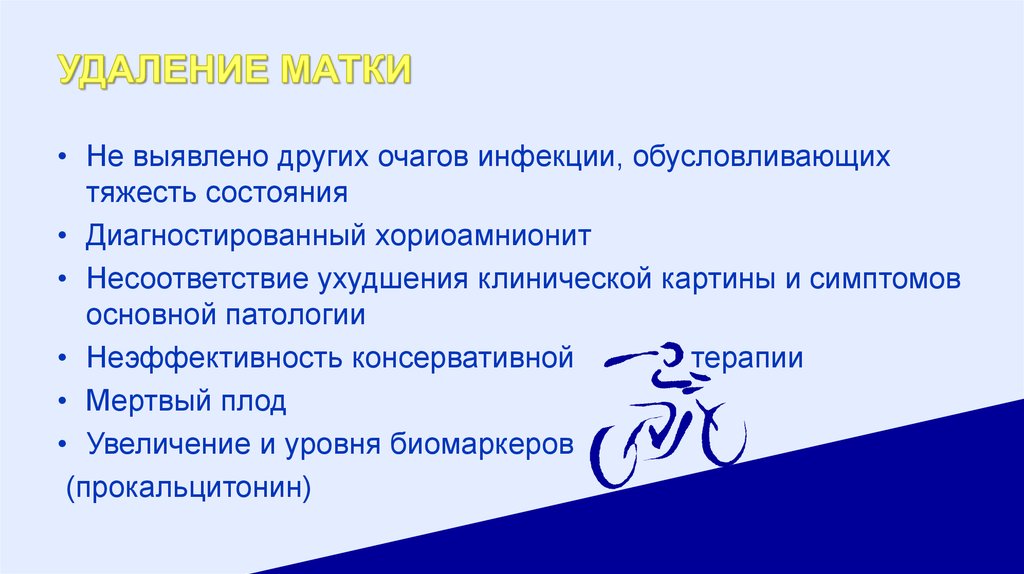 УДАЛЕНИЕ МАТКИ

• Не выявлено других очагов инфекции, обусловливающих тяжесть состояния
• Диагностированный хориоамнионит
• Несоответствие ухудшения клинической картины и симптомов основной патологии
• Неэффективность консервативной терапии
• Мертвый плод
• Увеличение и уровня биомаркеров (прокальцитонин)